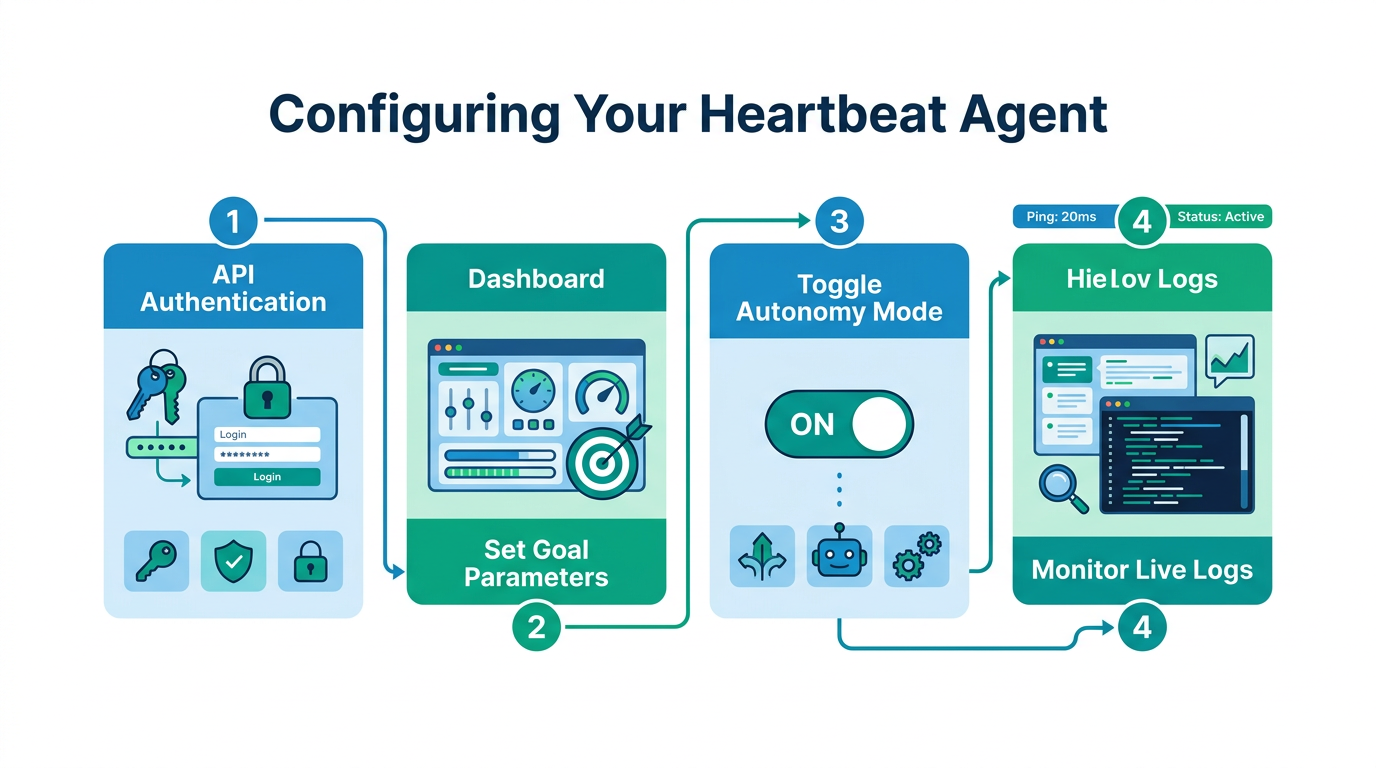 Configuring Your Heartbeat Agent

1

API Authentication

Login
********
Login

Dashboard

Set Goal Parameters

2

3

Toggle Autonomy Mode

ON

Ping: 20ms

4

Status: Active

Hie Lov Logs

Monitor Live Logs

4